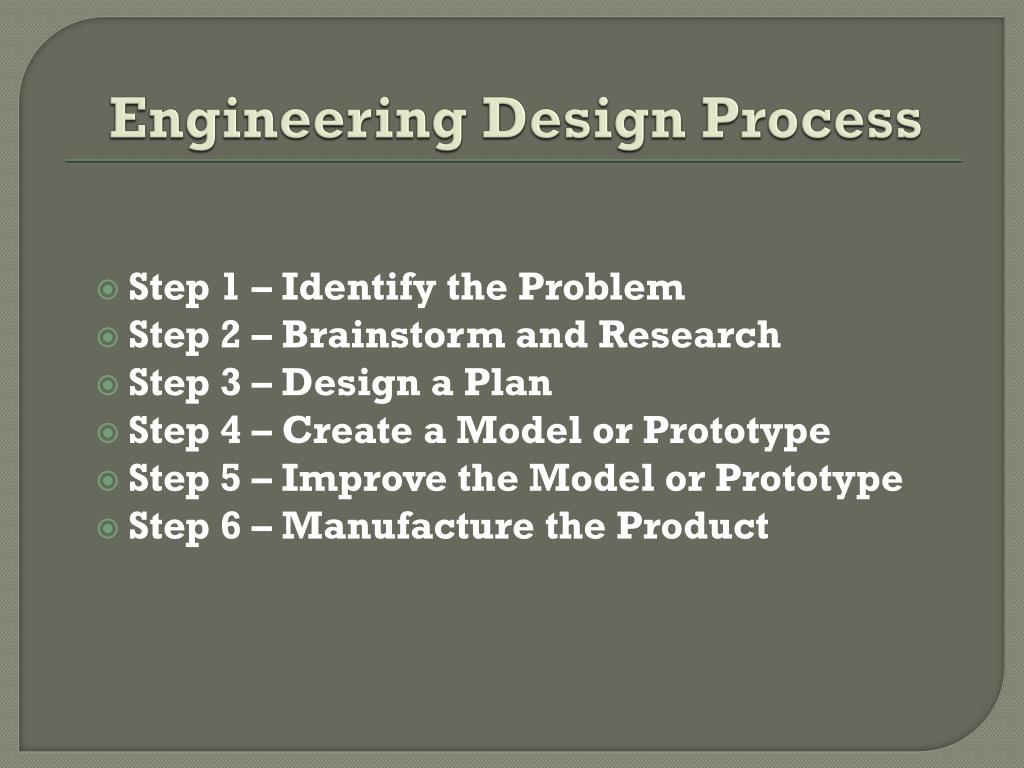 Engineering Design Process

Step 1 – Identify the Problem
Step 2 – Brainstorm and Research
Step 3 – Design a Plan
Step 4 – Create a Model or Prototype
Step 5 – Improve the Model or Prototype
Step 6 – Manufacture the Product